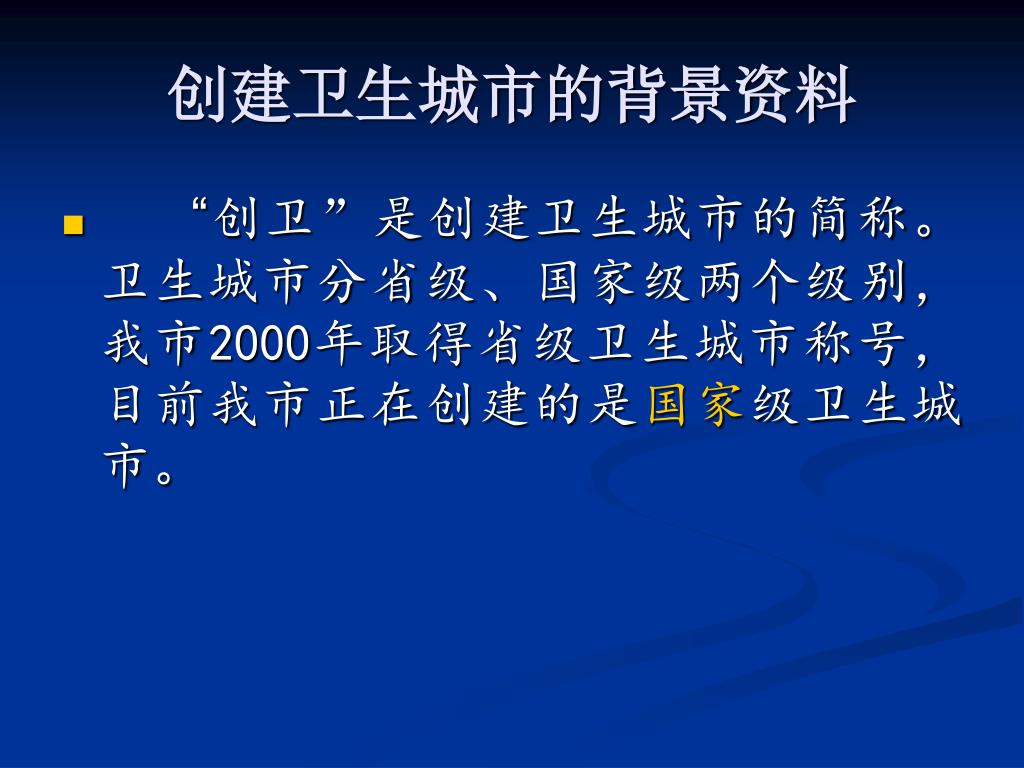 创建卫生城市的背景资料

“创卫”是创建卫生城市的简称。卫生城市分省级、国家级两个级别，我市2000年取得省级卫生城市称号，目前我市正在创建的是国家级卫生城市。